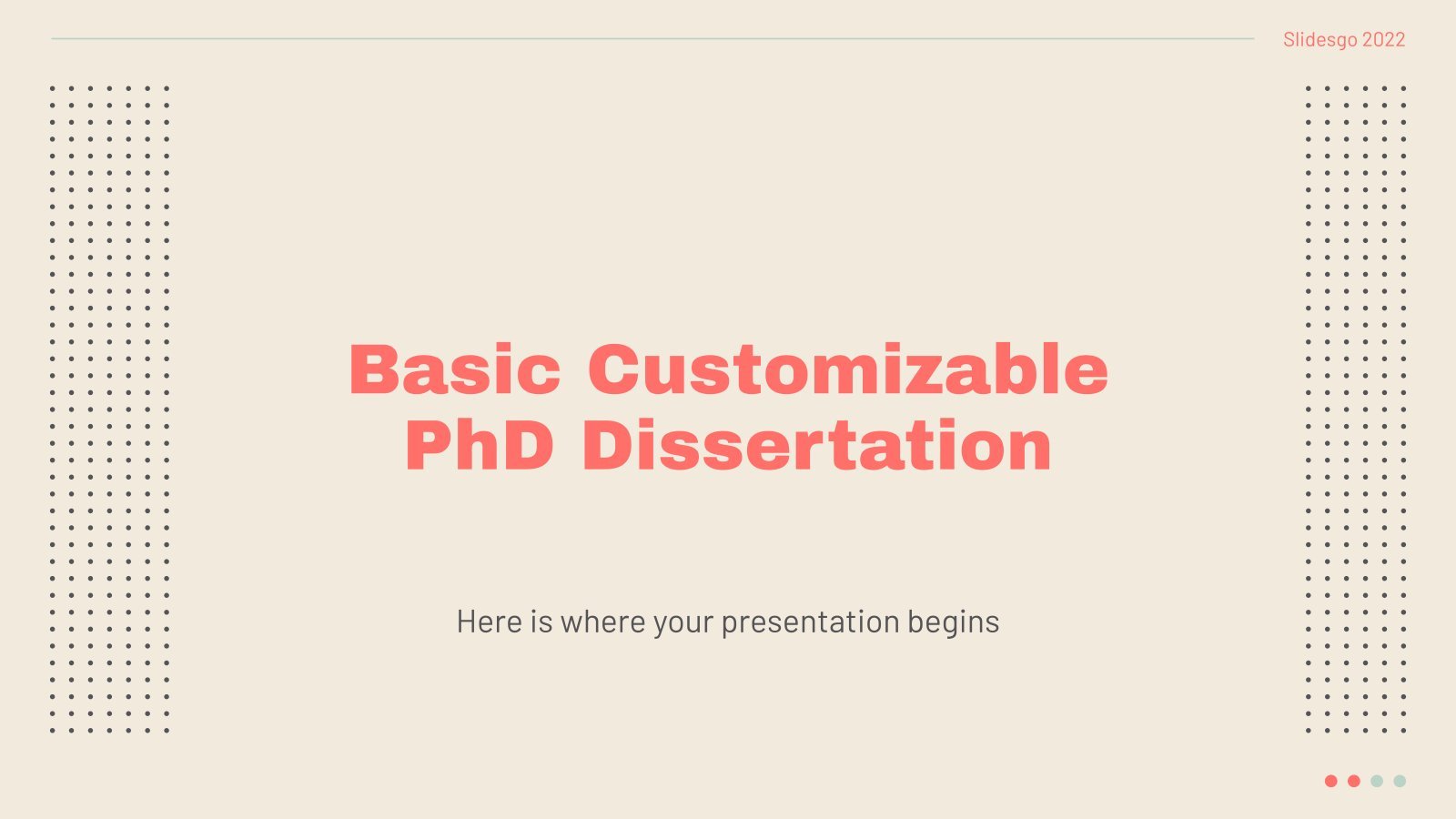 Slidesgo 2022

Basic Customizable PhD Dissertation

Here is where your presentation begins